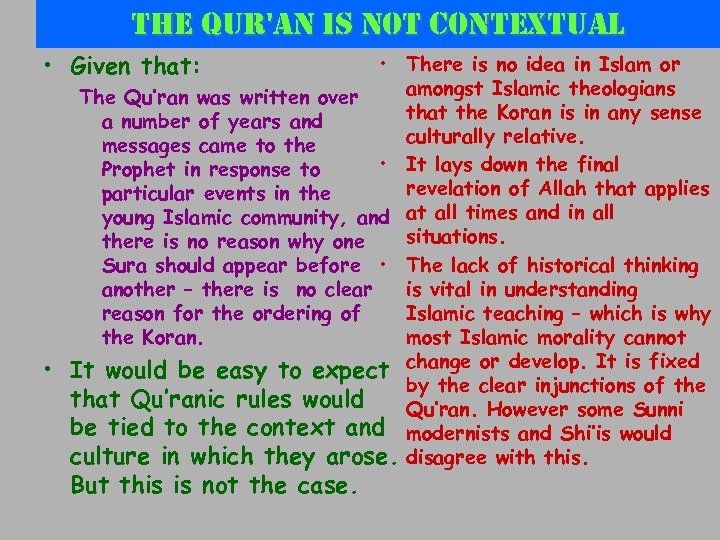 THE QUR'AN IS NOT CONTEXTUAL

• Given that:

The Qu'ran was written over a number of years and messages came to the Prophet in response to particular events in the young Islamic community, and there is no reason why one Sura should appear before another – there is no clear reason for the ordering of the Koran.

• It would be easy to expect that Qu'ranic rules would be tied to the context and culture in which they arose. But this is not the case.

• There is no idea in Islam or amongst Islamic theologians that the Koran is in any sense culturally relative.

• It lays down the final revelation of Allah that applies at all times and in all situations.

• The lack of historical thinking is vital in understanding Islamic teaching – which is why most Islamic morality cannot change or develop. It is fixed by the clear injunctions of the Qu'ran. However some Sunni modernists and Shi'is would disagree with this.